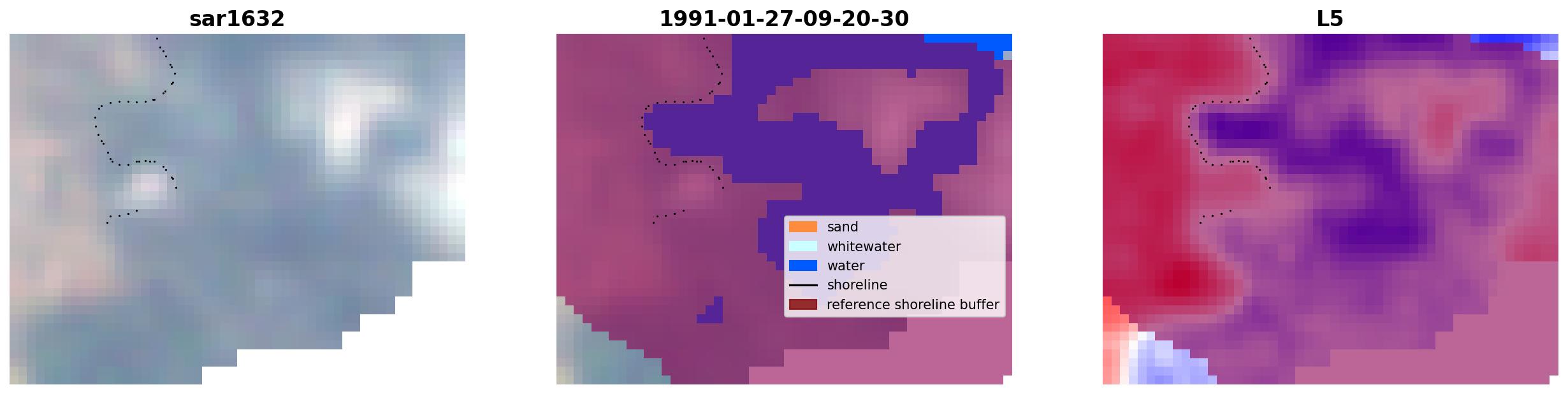 sar1632

1991-01-27-09-20-30

sand
whitewater
water
shoreline
reference shoreline buffer

L5